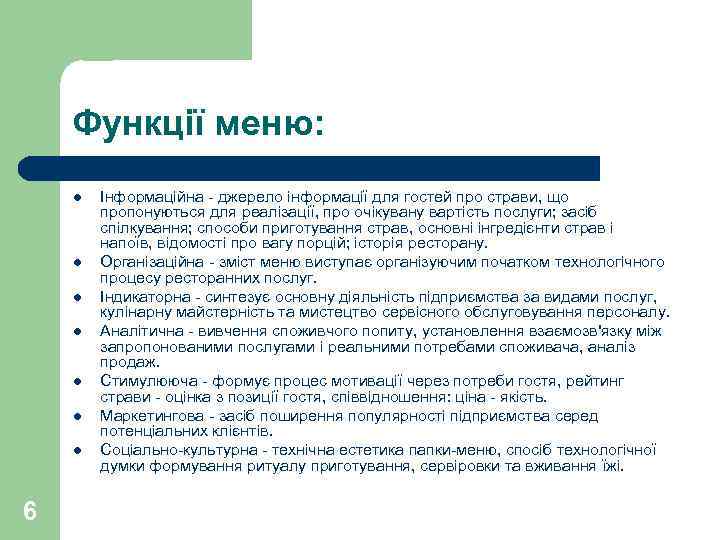 Функції меню:

- Інформаційна - джерело інформації для гостей про страви, що пропонуються для реалізації, про очікувану вартість послуги; засіб спілкування; способи приготування страв, основні інгредієнти страв і напоїв, відомості про вагу порцій; історія ресторану.
- Організаційна - зміст меню виступає організуючим початком технологічного процесу ресторанних послуг.
- Індикаторна - синтезує основну діяльність підприємства за видами послуг, кулінарну майстерність та мистецтво сервісного обслуговування персоналу.
- Аналітична - вивчення споживчого попиту, установлення взаємозв'язку між запропонованими послугами і реальними потребами споживача, аналіз продаж.
- Стимулююча - формує процес мотивації через потреби гостя, рейтинг страви - оцінка з позиції гостя, співвідношення: ціна - якість.
- Маркетингова - засіб поширення популярності підприємства серед потенціальних клієнтів.
- Соціально-культурна - технічна естетика папки-меню, спосіб технологічної думки формування ритуалу приготування, сервіровки та вживання їжі.

6